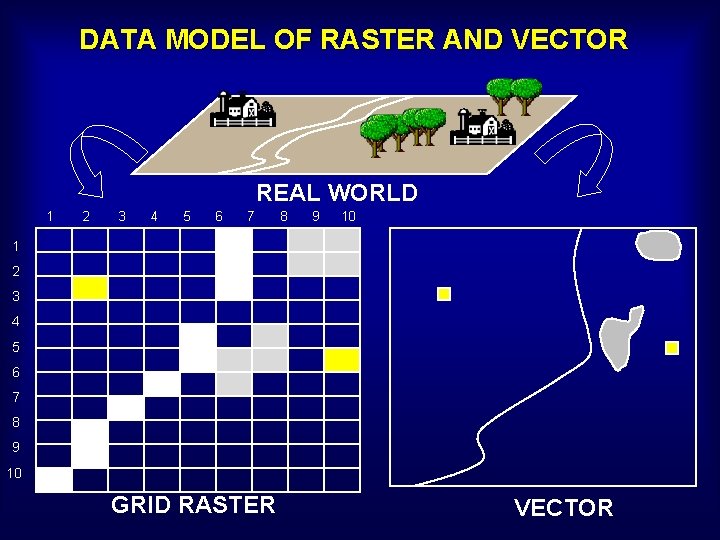 DATA MODEL OF RASTER AND VECTOR

REAL WORLD

1 2 3 4 5 6 7 8 9 10

1
2
3
4
5
6
7
8
9
10

GRID RASTER

VECTOR